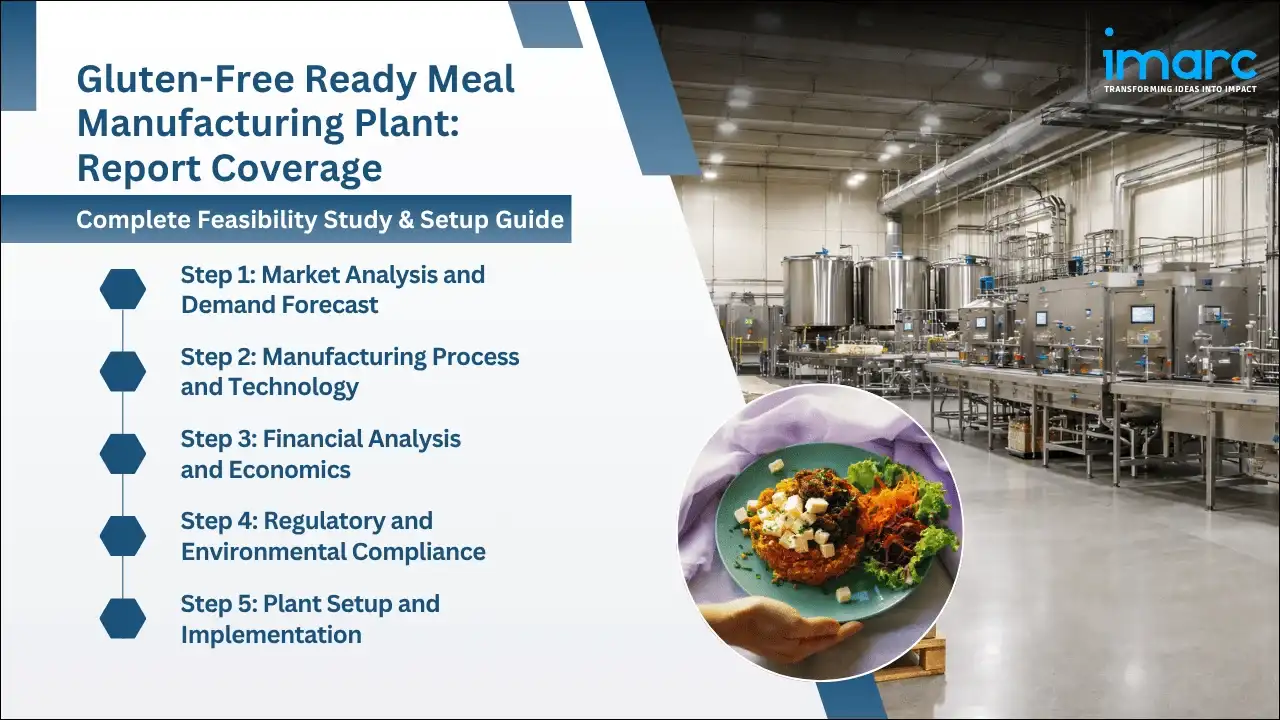 Gluten-Free Ready Meal Manufacturing Plant: Report Coverage

Complete Feasibility Study & Setup Guide

Step 1: Market Analysis and Demand Forecast

Step 2: Manufacturing Process and Technology

Step 3: Financial Analysis and Economics

Step 4: Regulatory and Environmental Compliance

Step 5: Plant Setup and Implementation

imarc
TRANSFORMING IDEAS INTO IMPACT